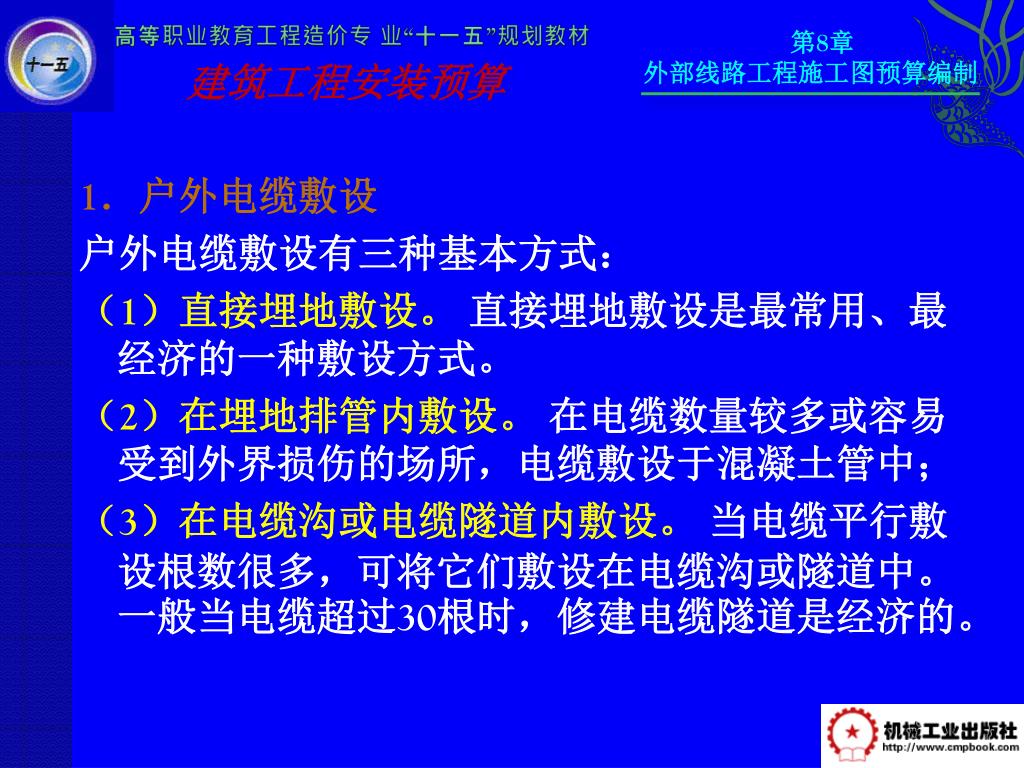 十一五

高等职业教育工程造价专 业“十一五”规划教材

建筑工程安装预算

第8章
外部线路工程施工图预算编制

1．户外电缆敷设

户外电缆敷设有三种基本方式：

（1）直接埋地敷设。 直接埋地敷设是最常用、最经济的一种敷设方式。

（2）在埋地排管内敷设。 在电缆数量较多或容易受到外界损伤的场所，电缆敷设于混凝土管中；

（3）在电缆沟或电缆隧道内敷设。 当电缆平行敷设根数很多，可将它们敷设在电缆沟或隧道中。一般当电缆超过30根时，修建电缆隧道是经济的。

机械工业出版社
http://www.cmpbook.com